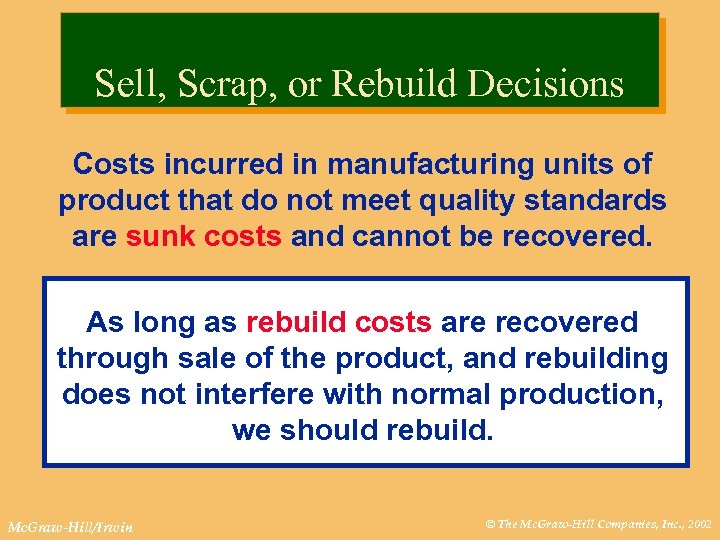 Sell, Scrap, or Rebuild Decisions

Costs incurred in manufacturing units of product that do not meet quality standards are sunk costs and cannot be recovered.

As long as rebuild costs are recovered through sale of the product, and rebuilding does not interfere with normal production, we should rebuild.

McGraw-Hill/Irwin

© The McGraw-Hill Companies, Inc., 2002